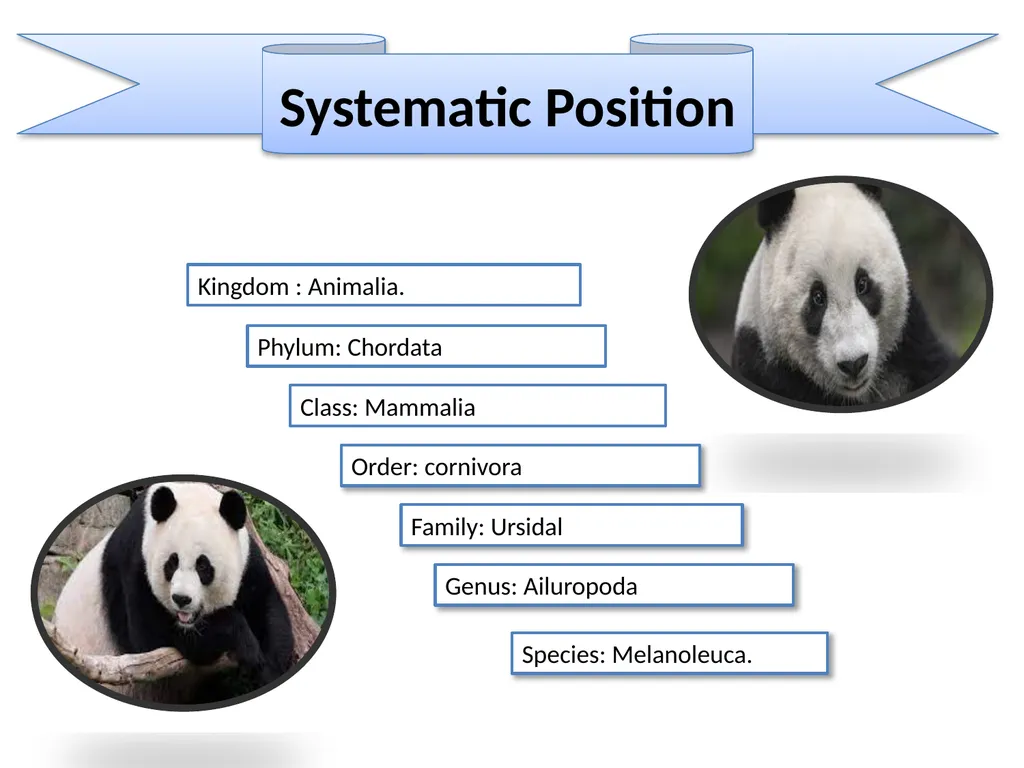 Systematic Position

Kingdom : Animalia.

Phylum: Chordata

Class: Mammalia

Order: cornivora

Family: Ursidal

Genus: Ailuropoda

Species: Melanoleuca.